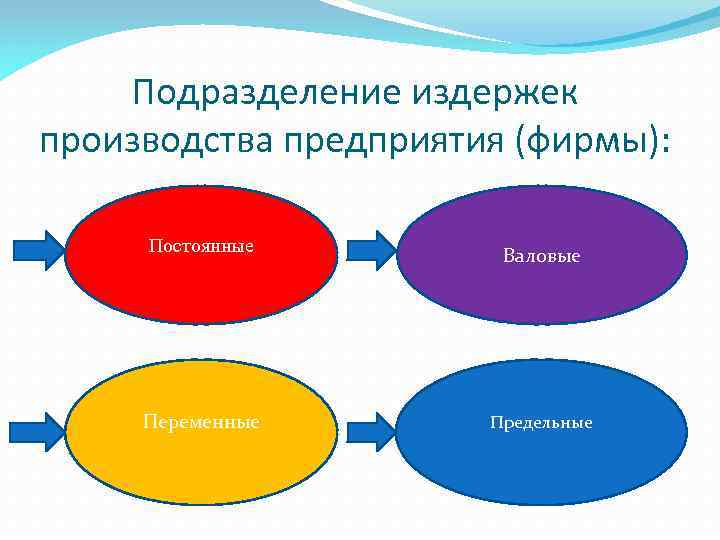 Подразделение издержек производства предприятия (фирмы):

Постоянные

Валовые

Переменные

Предельные